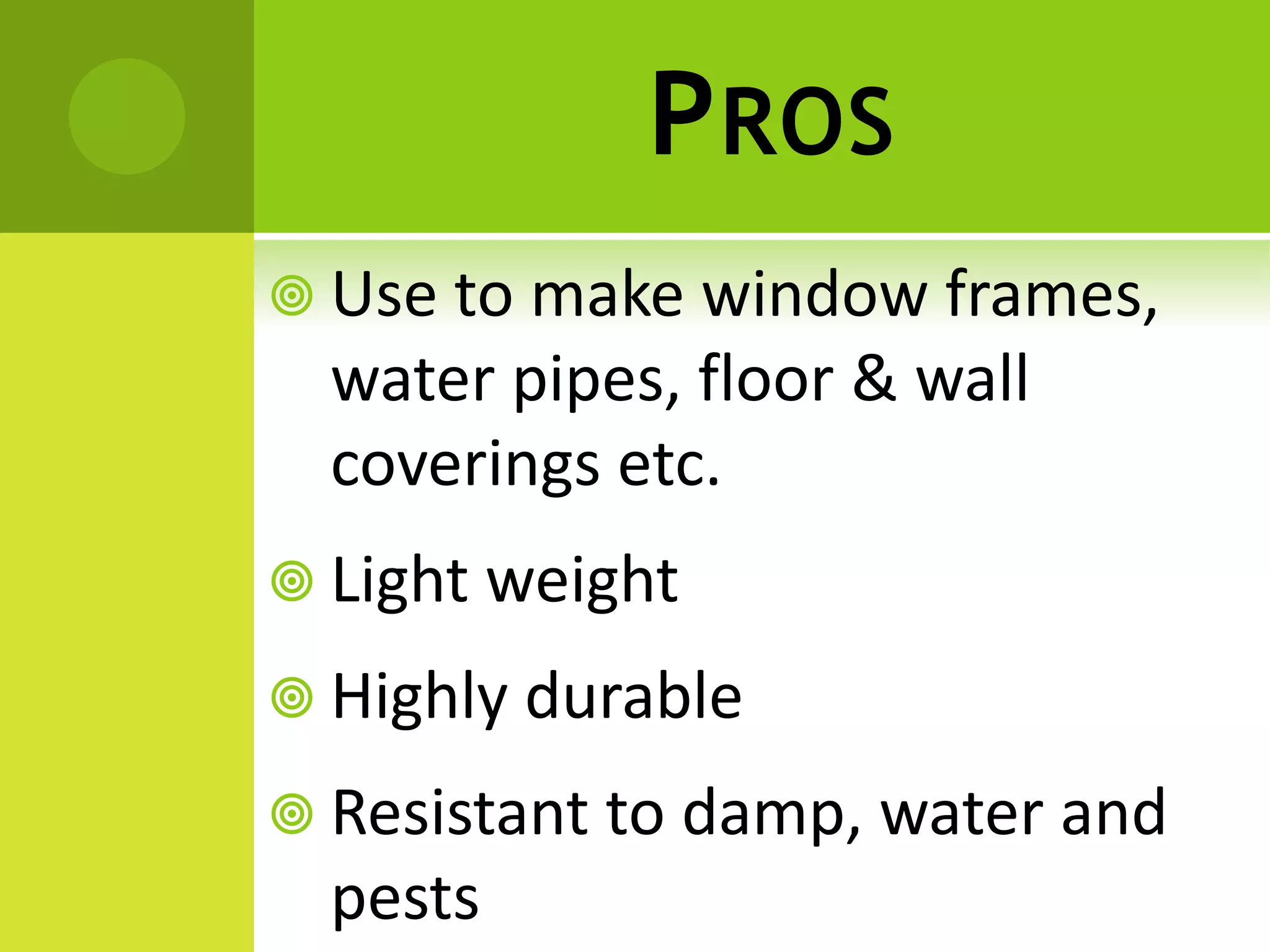 PROS

Use to make window frames, water pipes, floor & wall coverings etc.

Light weight

Highly durable

Resistant to damp, water and pests